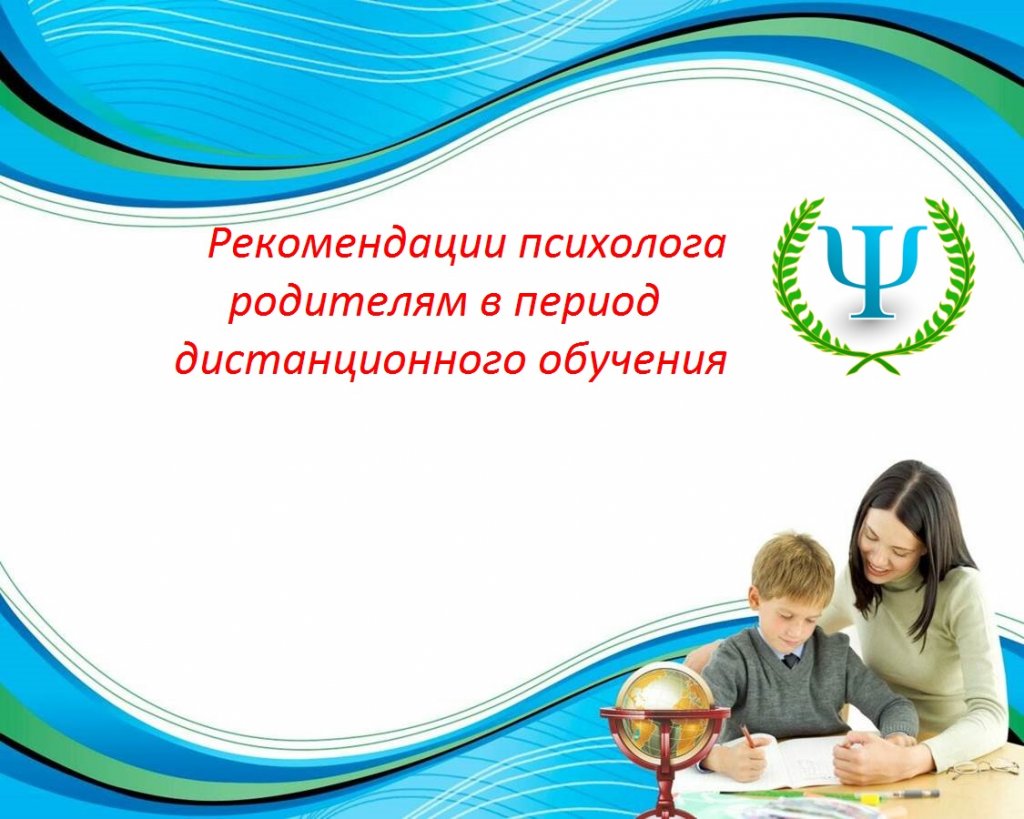 Рекомендации психолога родителям в период дистанционного обучения

Ψ